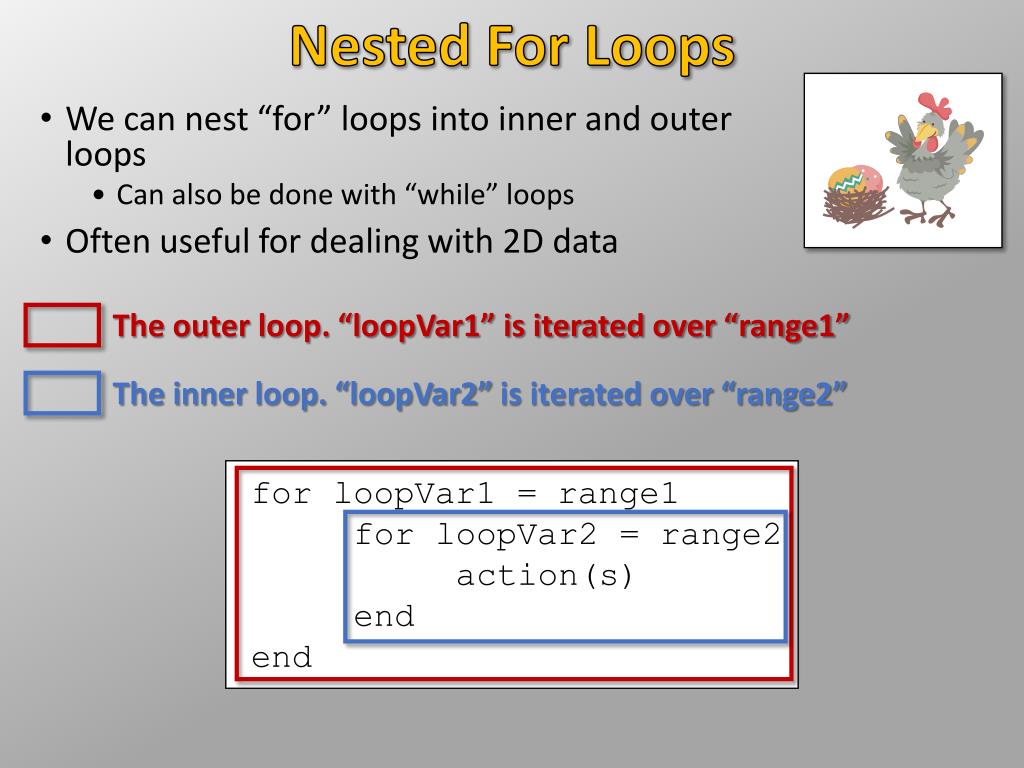 Nested For Loops

• We can nest “for” loops into inner and outer loops
  • Can also be done with “while” loops
• Often useful for dealing with 2D data

The outer loop. “loopVar1” is iterated over “range1”

The inner loop. “loopVar2” is iterated over “range2”

for loopVar1 = range1
    for loopVar2 = range2
        action(s)
    end
end